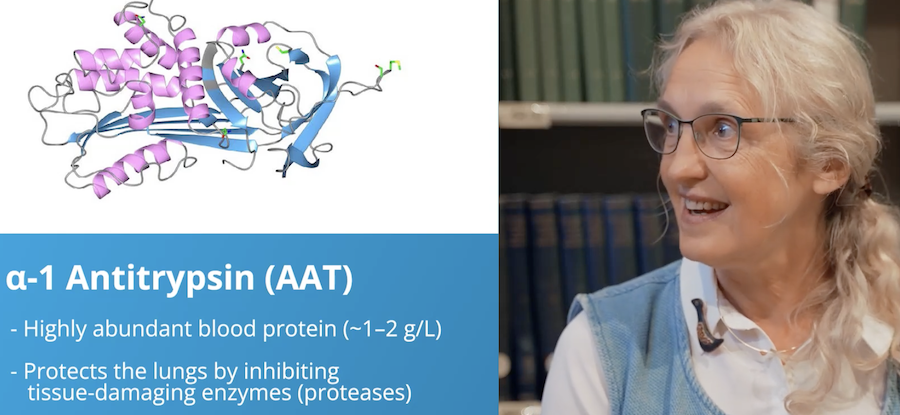 α-1 Antitrypsin (AAT)

- Highly abundant blood protein (~1–2 g/L)

- Protects the lungs by inhibiting tissue-damaging enzymes (proteases)